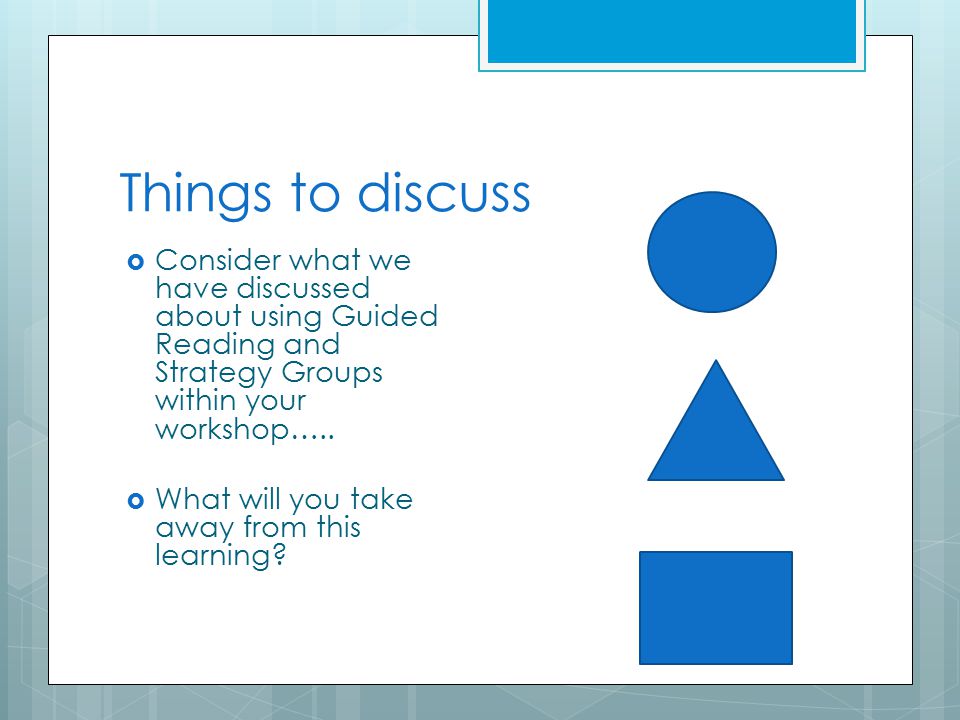 Things to discuss

Consider what we have discussed about using Guided Reading and Strategy Groups within your workshop…..

What will you take away from this learning?